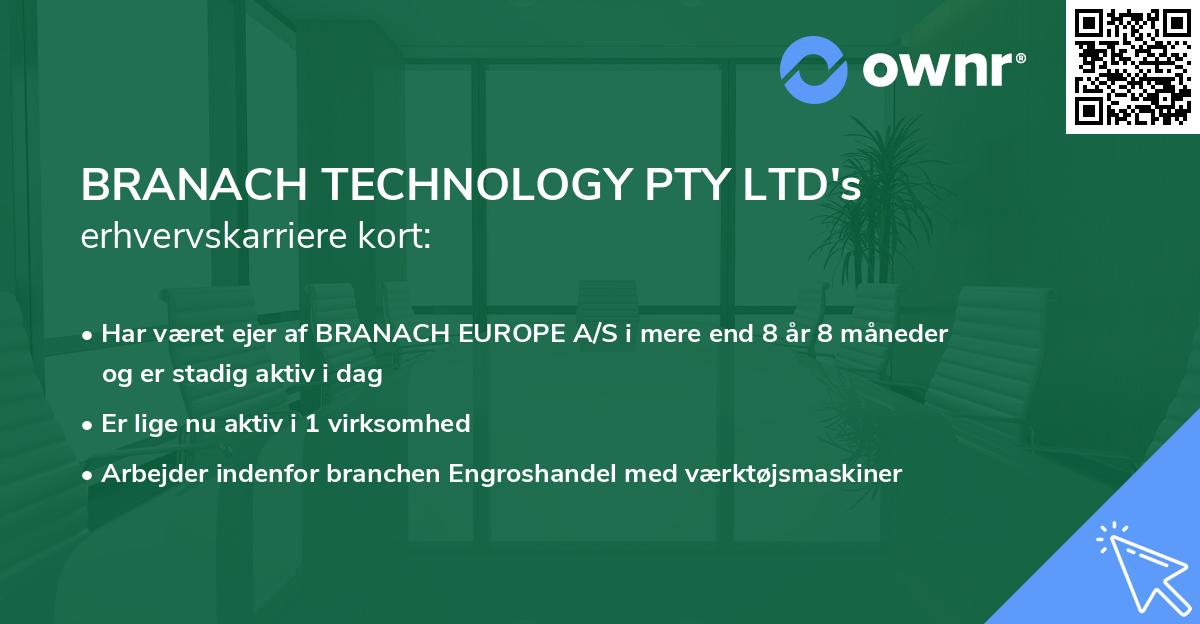 ownr®

BRANACH TECHNOLOGY PTY LTD's erhvervskarriere kort:

• Har været ejer af BRANACH EUROPE A/S i mere end 8 år 8 måneder og er stadig aktiv i dag

• Er lige nu aktiv i 1 virksomhed

• Arbejder indenfor branchen Engroshandel med værktøjsmaskiner